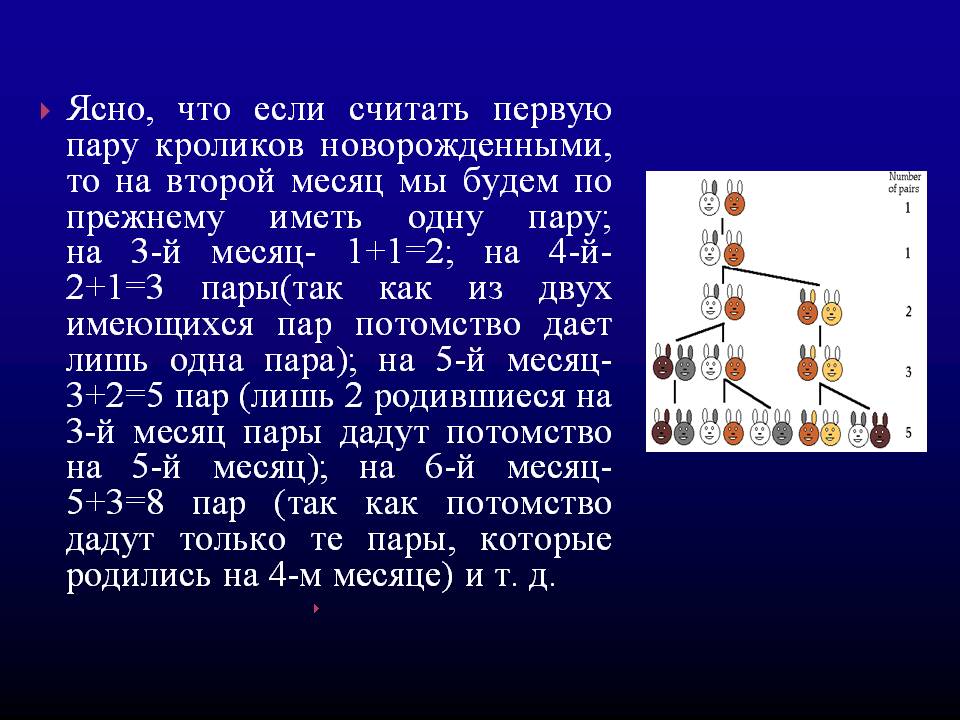 Ясно, что если считать первую пару кроликов новорожденными, то на второй месяц мы будем по прежнему иметь одну пару; на 3-й месяц- 1+1=2; на 4-й- 2+1=3 пары(так как из двух имеющихся пар потомство дает лишь одна пара); на 5-й месяц- 3+2=5 пар (лишь 2 родившиеся на 3-й месяц пары дадут потомство на 5-й месяц); на 6-й месяц- 5+3=8 пар (так как потомство дадут только те пары, которые родились на 4-м месяце) и т. д.

Number of pairs
1
1
2
3
5